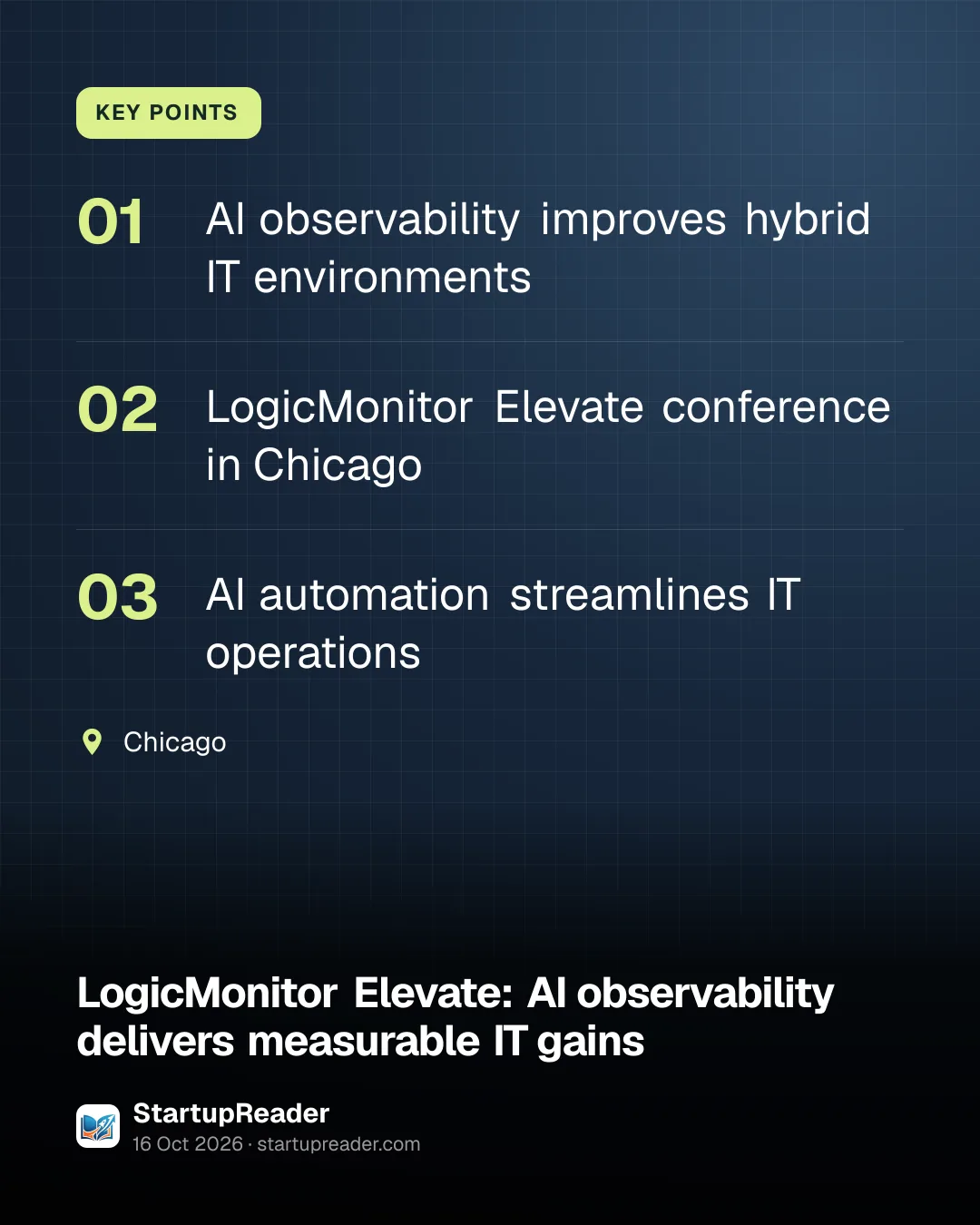 KEY POINTS

01 AI observability improves hybrid IT environments

02 LogicMonitor Elevate conference in Chicago

03 AI automation streamlines IT operations

Chicago

LogicMonitor Elevate: AI observability delivers measurable IT gains

StartupReader
16 Oct 2026 · startupreader.com